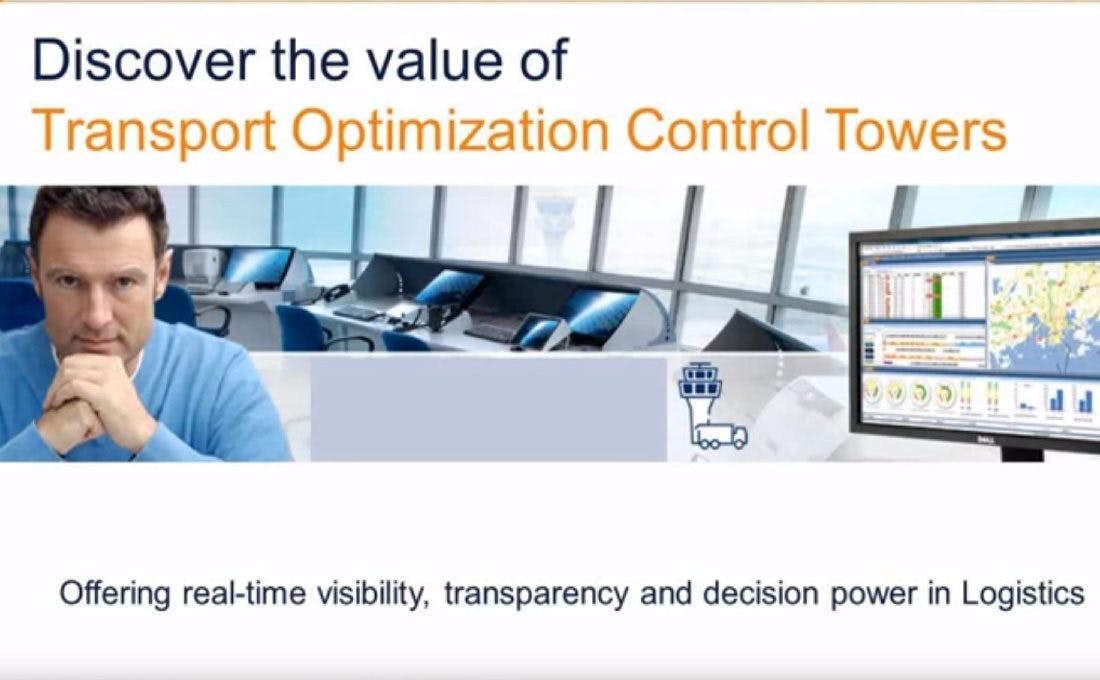 Discover the value of
Transport Optimization Control Towers

DELL

Offering real-time visibility, transparency and decision power in Logistics